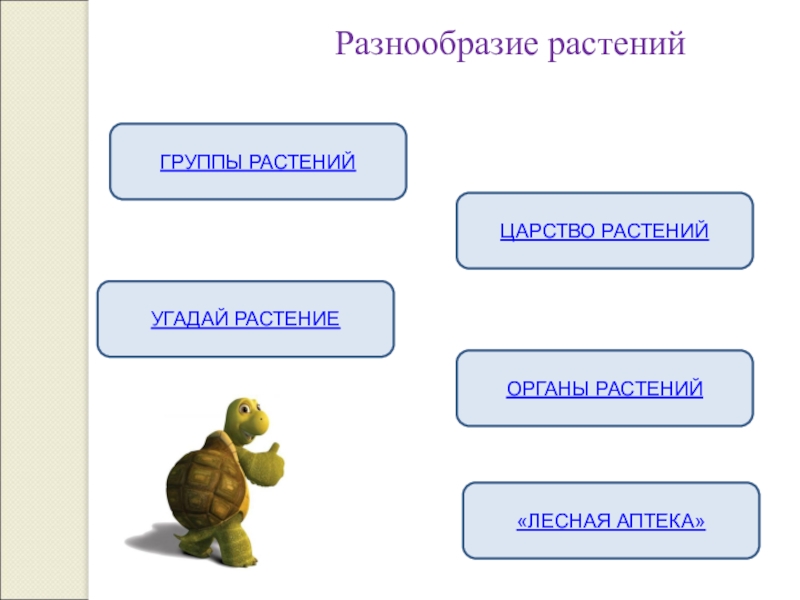 Разнообразие растений

ГРУППЫ РАСТЕНИЙ

ЦАРСТВО РАСТЕНИЙ

УГАДАЙ РАСТЕНИЕ

ОРГАНЫ РАСТЕНИЙ

«ЛЕСНАЯ АПТЕКА»